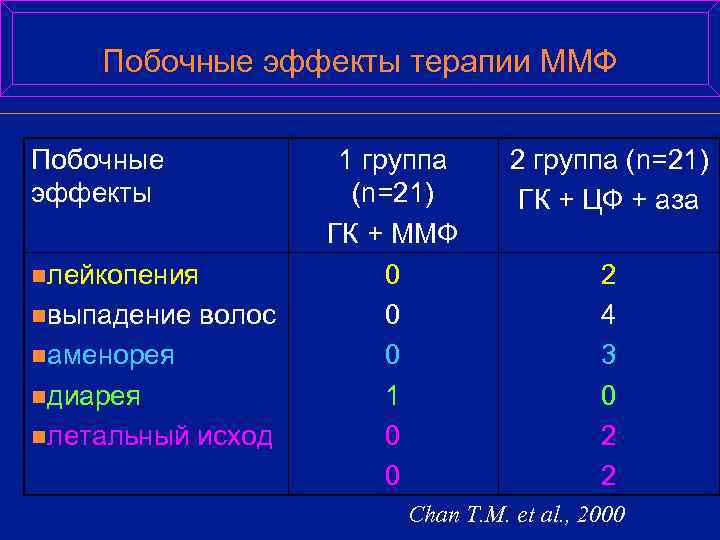 Побочные эффекты терапии ММФ

| Побочные эффекты | 1 группа (n=21) ГК + ММФ | 2 группа (n=21) ГК + ЦФ + аза |
|---|---|---|
| лейкопения | 0 | 2 |
| выпадение волос | 0 | 4 |
| аменорея | 0 | 3 |
| диарея | 1 | 0 |
| летальный исход | 0 | 2 |
| | 0 | 2 |

Chan T.M. et al., 2000